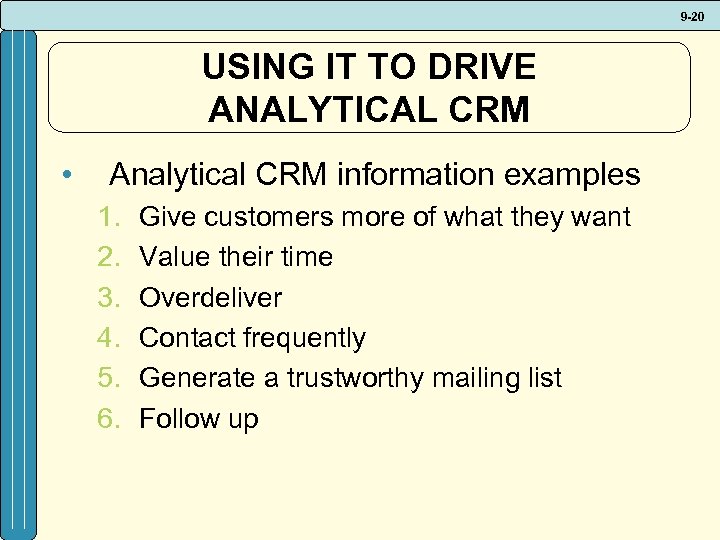 9-20

USING IT TO DRIVE ANALYTICAL CRM

• Analytical CRM information examples
1. Give customers more of what they want
2. Value their time
3. Overdeliver
4. Contact frequently
5. Generate a trustworthy mailing list
6. Follow up